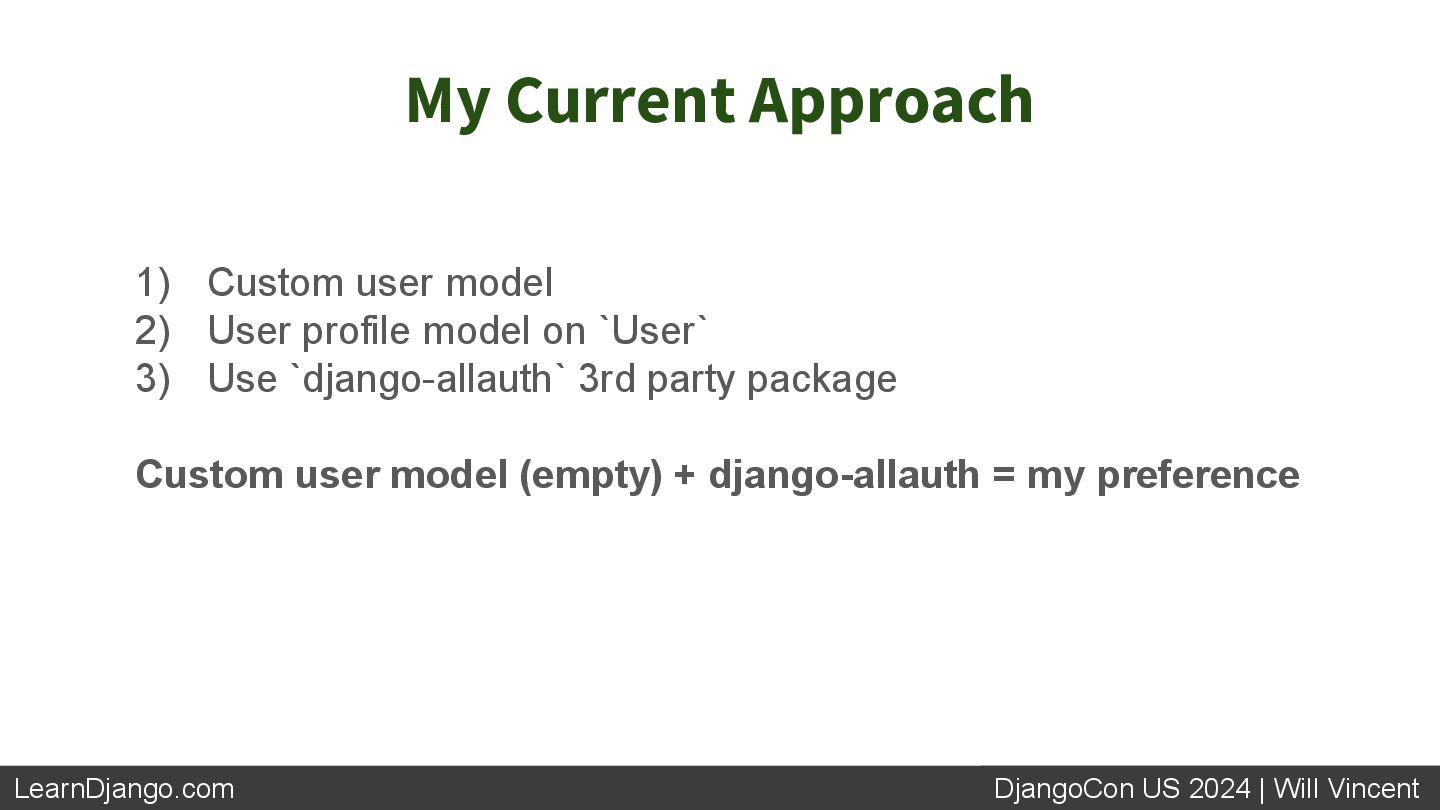 My Current Approach

1) Custom user model
2) User profile model on `User`
3) Use `django-allauth` 3rd party package

Custom user model (empty) + django-allauth = my preference

LearnDjango.com

DjangoCon US 2024 | Will Vincent